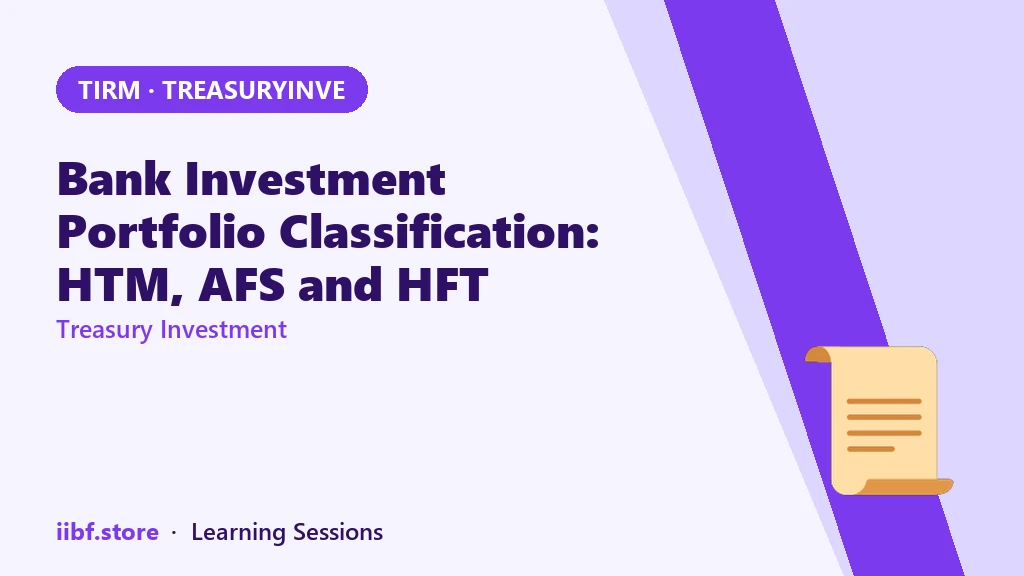 TIRM · TREASURYINVE

Bank Investment Portfolio Classification: HTM, AFS and HFT

Treasury Investment

iibf.store · Learning Sessions